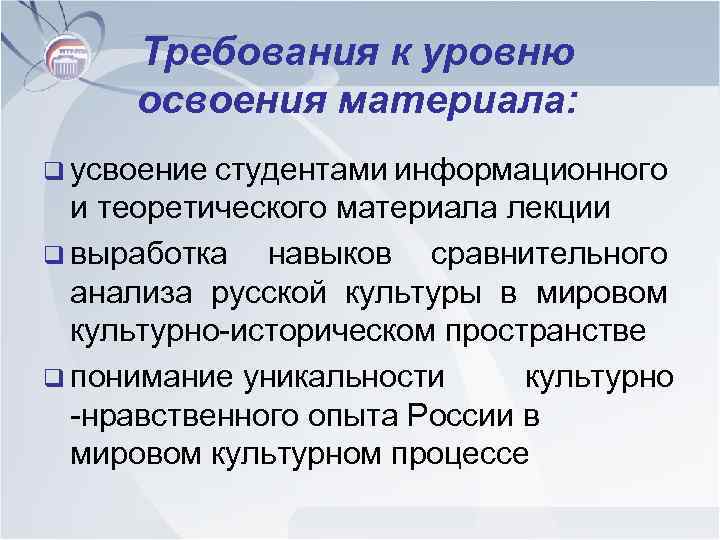 Требования к уровню освоения материала:

❑ усвоение студентами информационного и теоретического материала лекции

❑ выработка навыков сравнительного анализа русской культуры в мировом культурно-историческом пространстве

❑ понимание уникальности культурно -нравственного опыта России в мировом культурном процессе